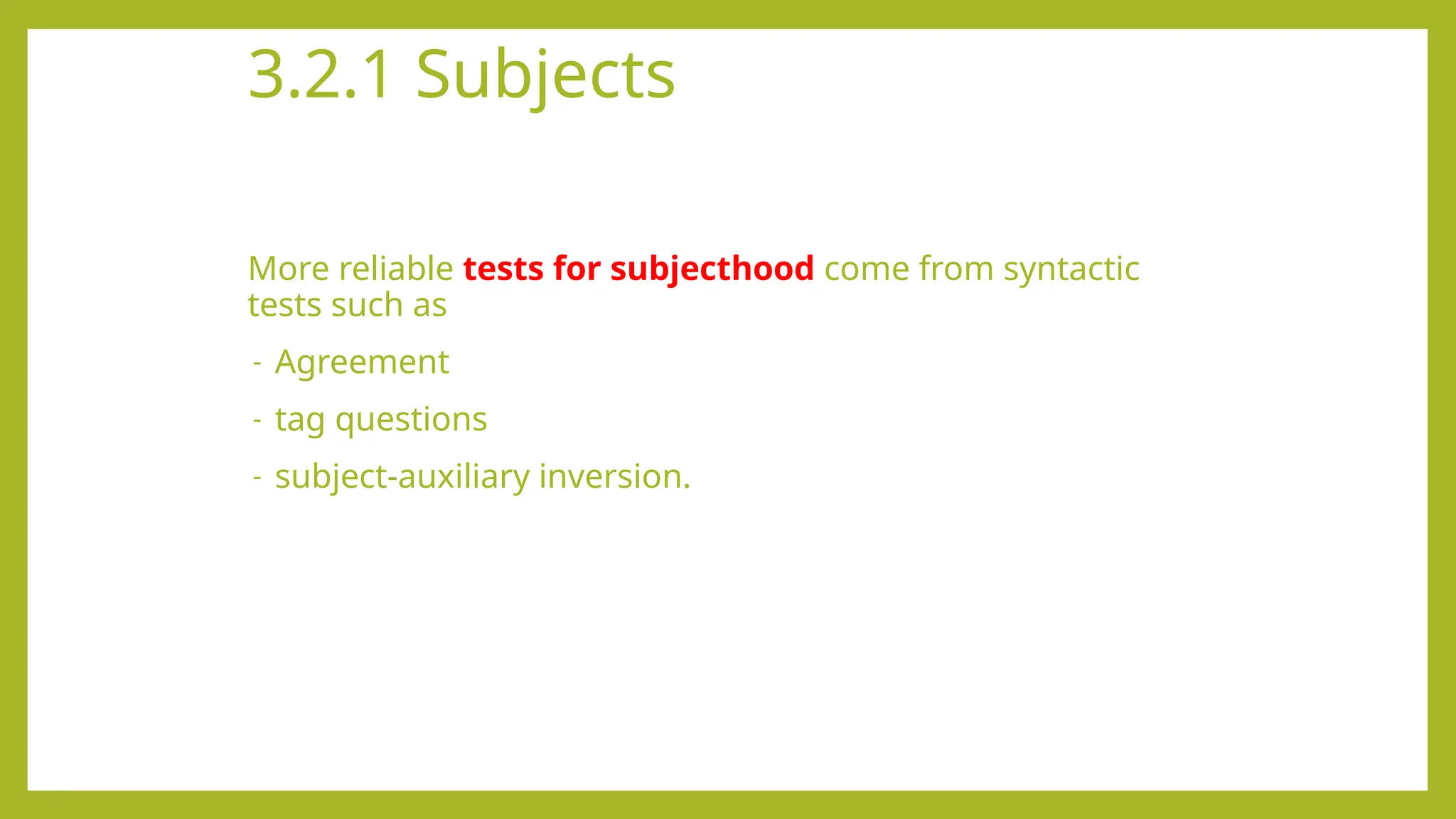 3.2.1 Subjects

More reliable tests for subjecthood come from syntactic tests such as

- Agreement
- tag questions
- subject-auxiliary inversion.